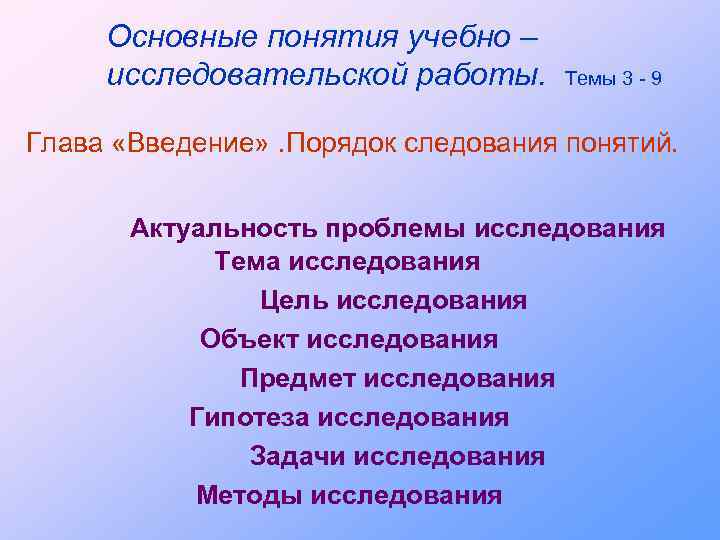 Основные понятия учебно – исследовательской работы. Темы 3 - 9

Глава «Введение» .Порядок следования понятий.

Актуальность проблемы исследования
Тема исследования
Цель исследования
Объект исследования
Предмет исследования
Гипотеза исследования
Задачи исследования
Методы исследования